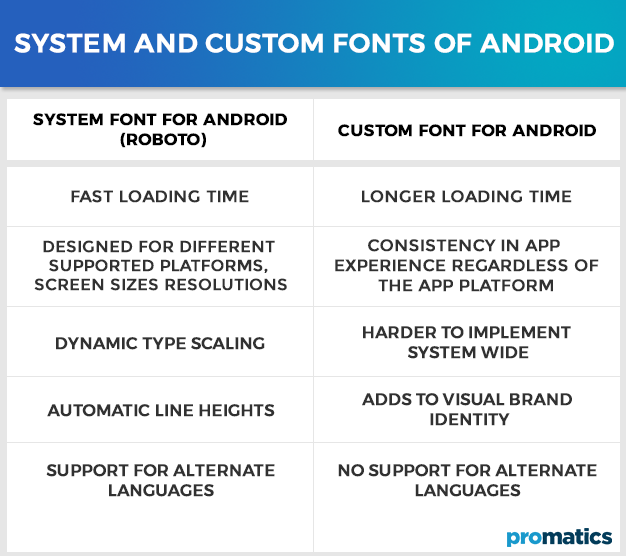 SYSTEM AND CUSTOM FONTS OF ANDROID

| SYSTEM FONT FOR ANDROID (ROBOTO) | CUSTOM FONT FOR ANDROID |
|---|---|
| FAST LOADING TIME | LONGER LOADING TIME |
| DESIGNED FOR DIFFERENT SUPPORTED PLATFORMS, SCREEN SIZES RESOLUTIONS | CONSISTENCY IN APP EXPERIENCE REGARDLESS OF THE APP PLATFORM |
| DYNAMIC TYPE SCALING | HARDER TO IMPLEMENT SYSTEM WIDE |
| AUTOMATIC LINE HEIGHTS | ADDS TO VISUAL BRAND IDENTITY |
| SUPPORT FOR ALTERNATE LANGUAGES | NO SUPPORT FOR ALTERNATE LANGUAGES |

promatics